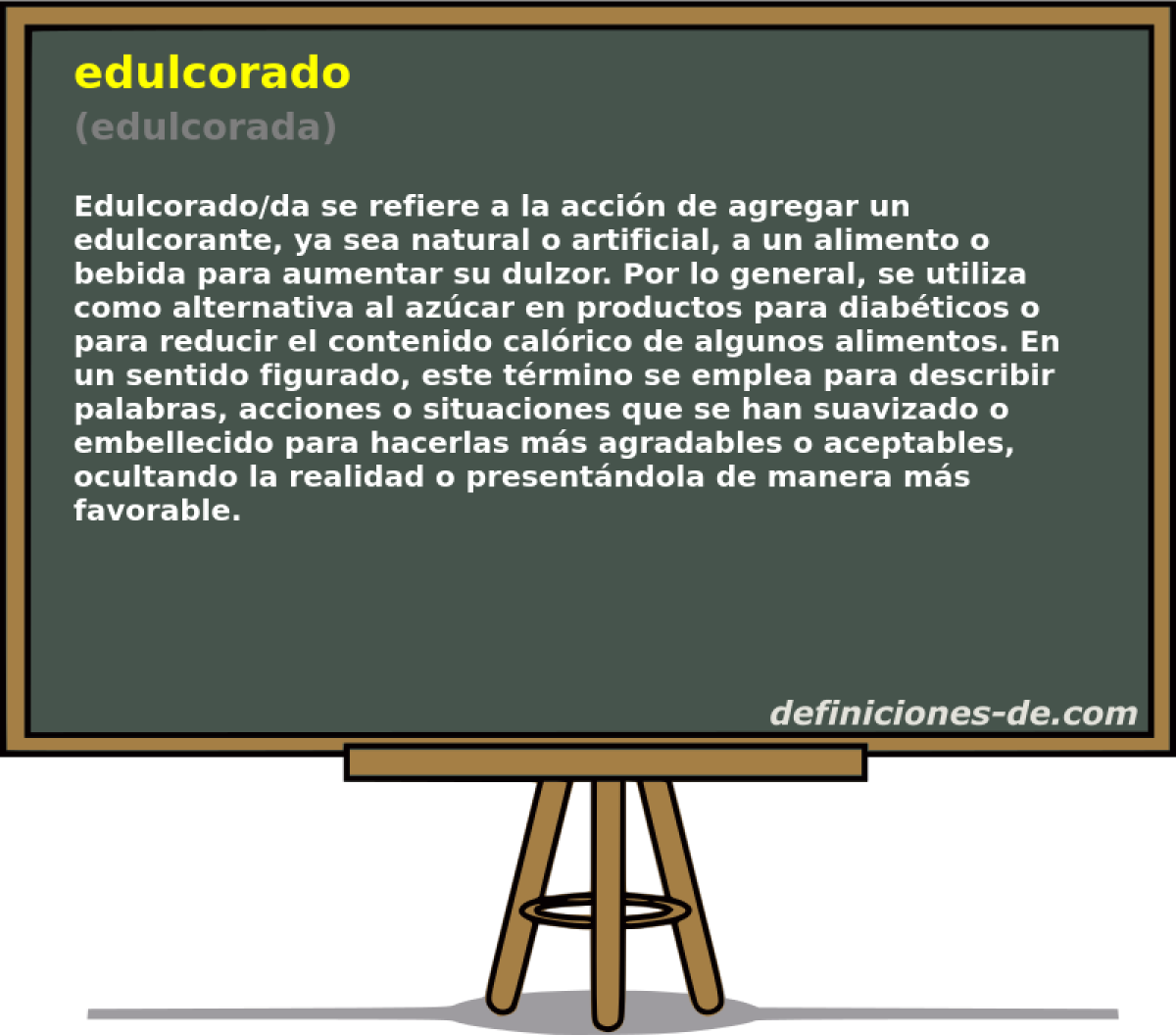 edulcorado
(edulcorada)

Edulcorado/da se refiere a la acción de agregar un edulcorante, ya sea natural o artificial, a un alimento o bebida para aumentar su dulzor. Por lo general, se utiliza como alternativa al azúcar en productos para diabéticos o para reducir el contenido calórico de algunos alimentos. En un sentido figurado, este término se emplea para describir palabras, acciones o situaciones que se han suavizado o embellecido para hacerlas más agradables o aceptables, ocultando la realidad o presentándola de manera más favorable.

definiciones-de.com